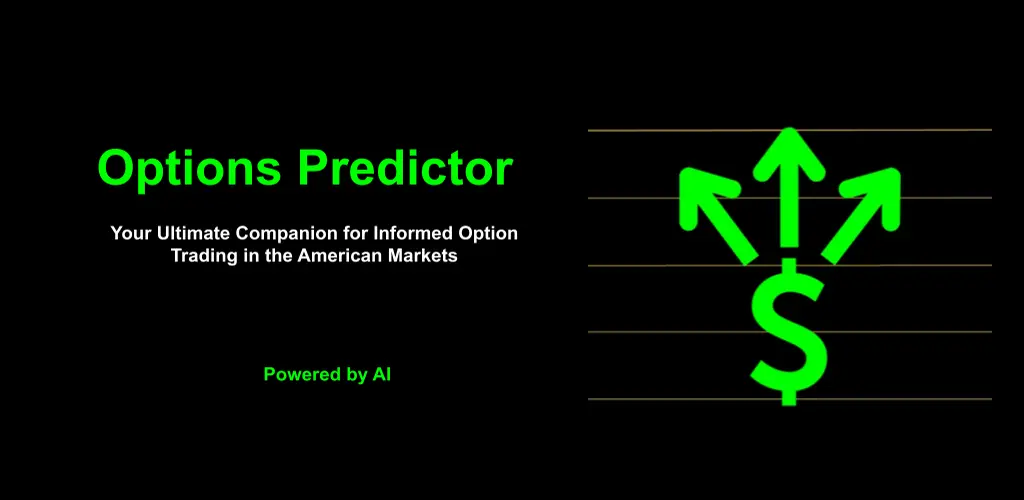 Options Predictor

Your Ultimate Companion for Informed Option Trading in the American Markets

Powered by AI

$